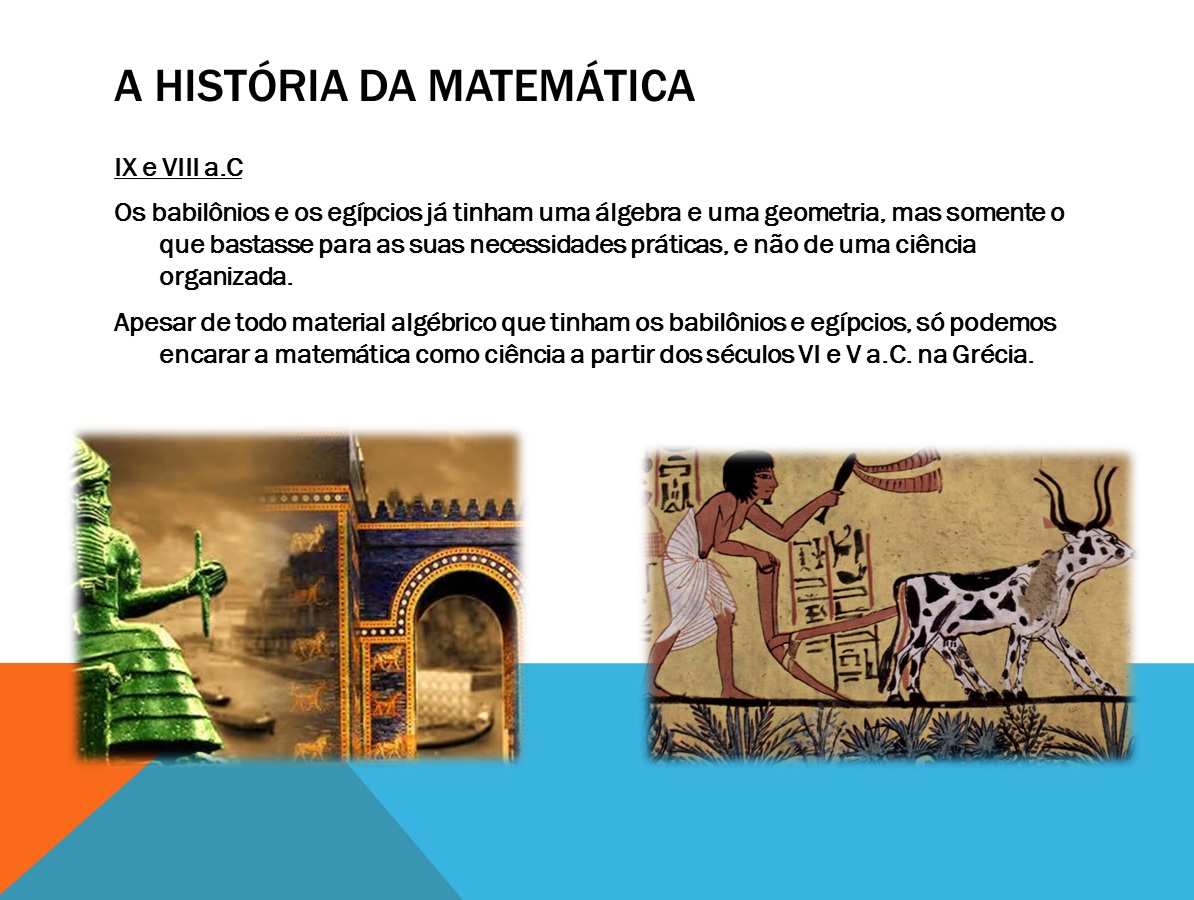 A HISTÓRIA DA MATEMÁTICA

IX e VIII a.C

Os babilônios e os egípcios já tinham uma álgebra e uma geometria, mas somente o que bastasse para as suas necessidades práticas, e não de uma ciência organizada.

Apesar de todo material algébrico que tinham os babilônios e egípcios, só podemos encarar a matemática como ciência a partir dos séculos VI e V a.C. na Grécia.